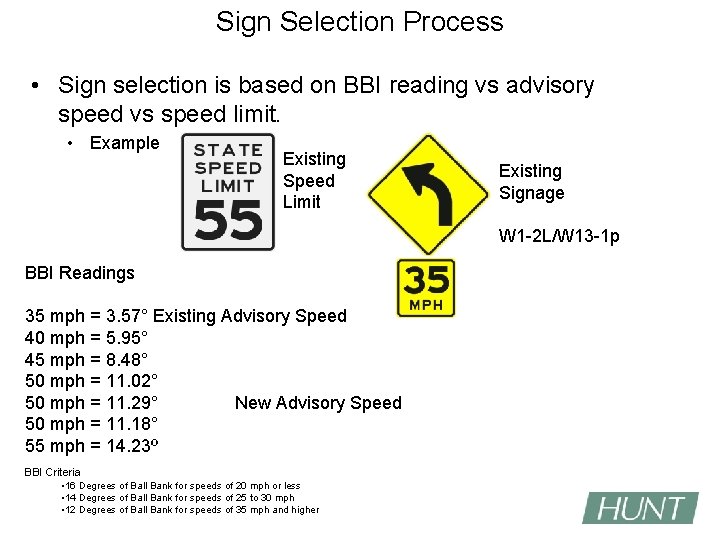 Sign Selection Process

• Sign selection is based on BBI reading vs advisory speed vs speed limit.

• Example

STATE SPEED LIMIT 55

Existing Speed Limit

Existing Signage

W1-2L/W13-1p

35 MPH

BBI Readings

35 mph = 3.57° Existing Advisory Speed
40 mph = 5.95°
45 mph = 8.48°
50 mph = 11.02°
50 mph = 11.29° New Advisory Speed
50 mph = 11.18°
55 mph = 14.23°

BBI Criteria
•16 Degrees of Ball Bank for speeds of 20 mph or less
•14 Degrees of Ball Bank for speeds of 25 to 30 mph
•12 Degrees of Ball Bank for speeds of 35 mph and higher

HUNT